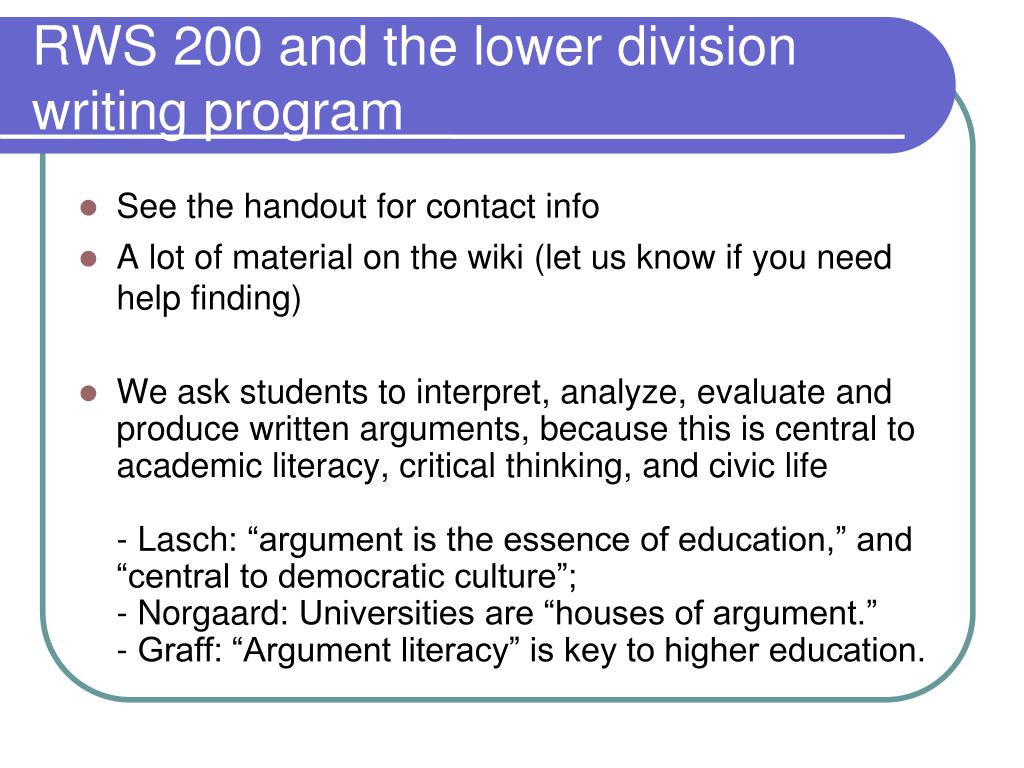 RWS 200 and the lower division writing program

- See the handout for contact info
- A lot of material on the wiki (let us know if you need help finding)
- We ask students to interpret, analyze, evaluate and produce written arguments, because this is central to academic literacy, critical thinking, and civic life

- Lasch: “argument is the essence of education,” and “central to democratic culture”;
- Norgaard: Universities are “houses of argument.”
- Graff: “Argument literacy” is key to higher education.